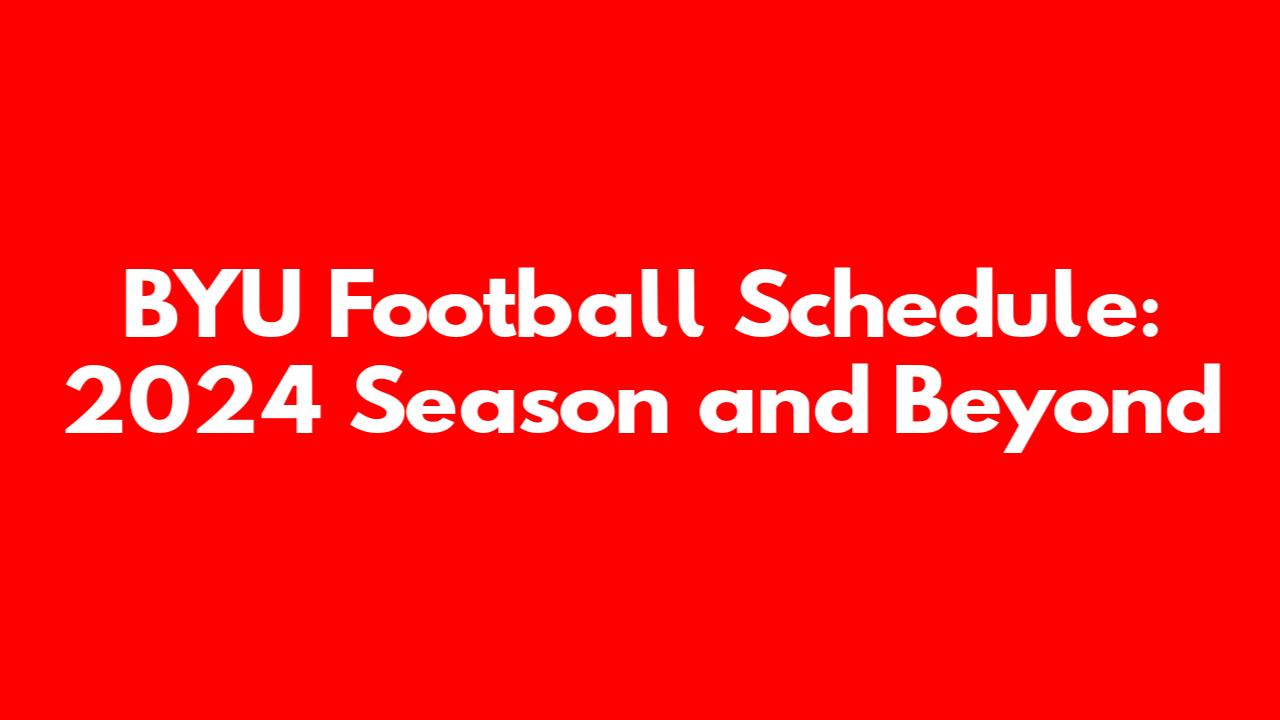 BYU Football Schedule: 2024 Season and Beyond